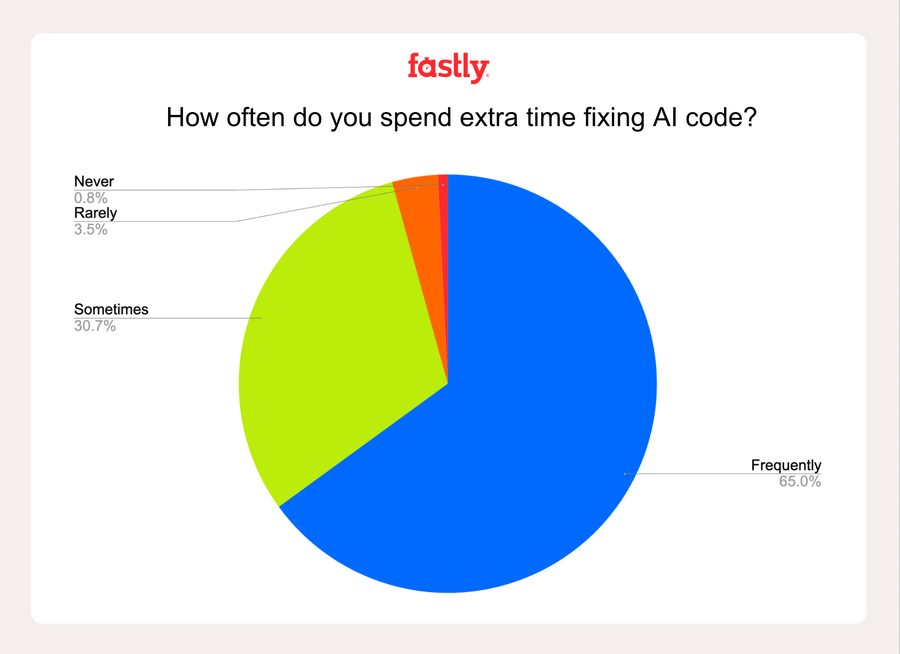 fastly

How often do you spend extra time fixing AI code?

Never
0.8%
Rarely
3.5%

Sometimes
30.7%

Frequently
65.0%